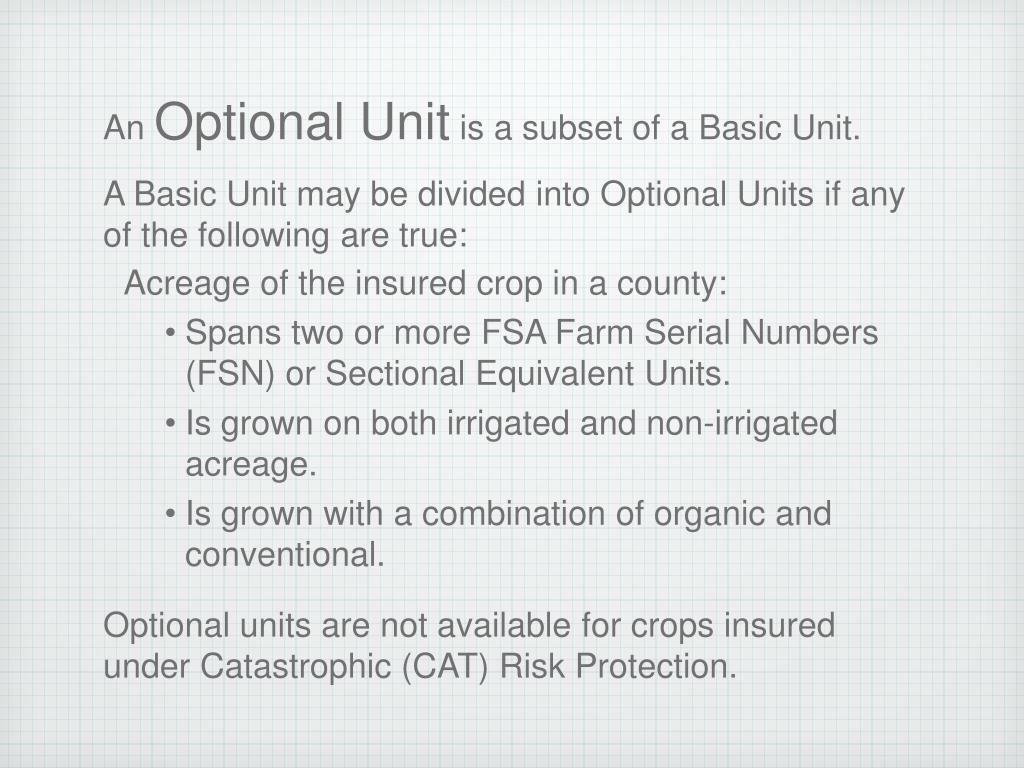 An Optional Unit is a subset of a Basic Unit.

A Basic Unit may be divided into Optional Units if any of the following are true:

Acreage of the insured crop in a county:

• Spans two or more FSA Farm Serial Numbers (FSN) or Sectional Equivalent Units.

• Is grown on both irrigated and non-irrigated acreage.

• Is grown with a combination of organic and conventional.

Optional units are not available for crops insured under Catastrophic (CAT) Risk Protection.